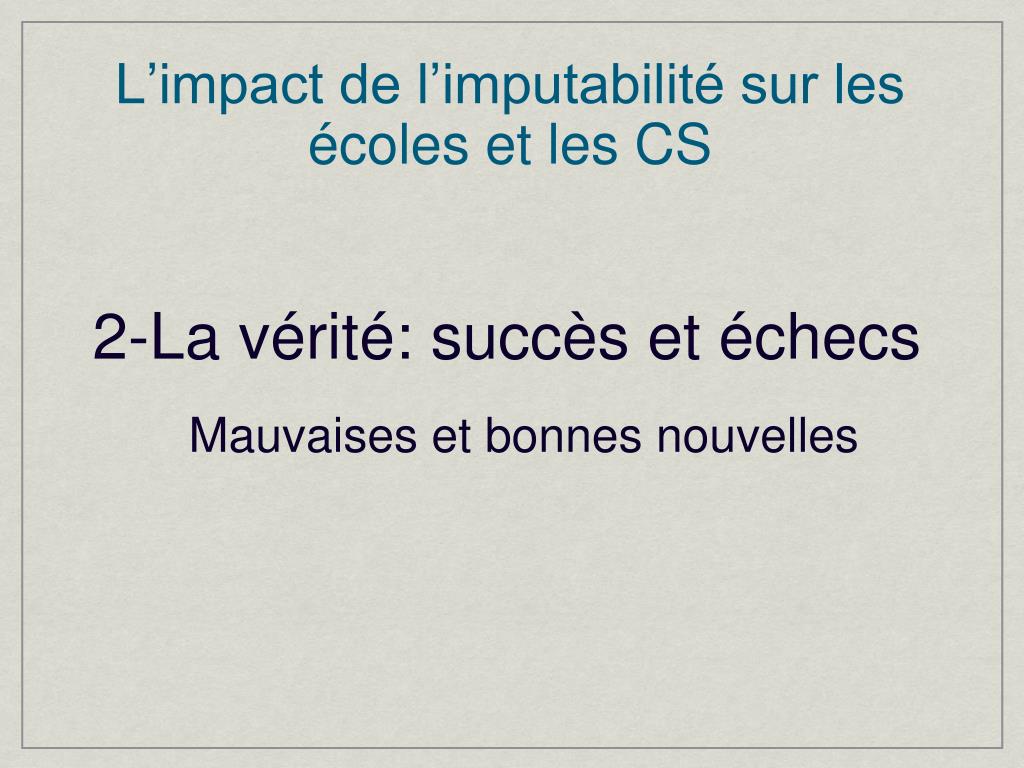 L’impact de l’imputabilité sur les écoles et les CS

2-La vérité: succès et échecs

Mauvaises et bonnes nouvelles